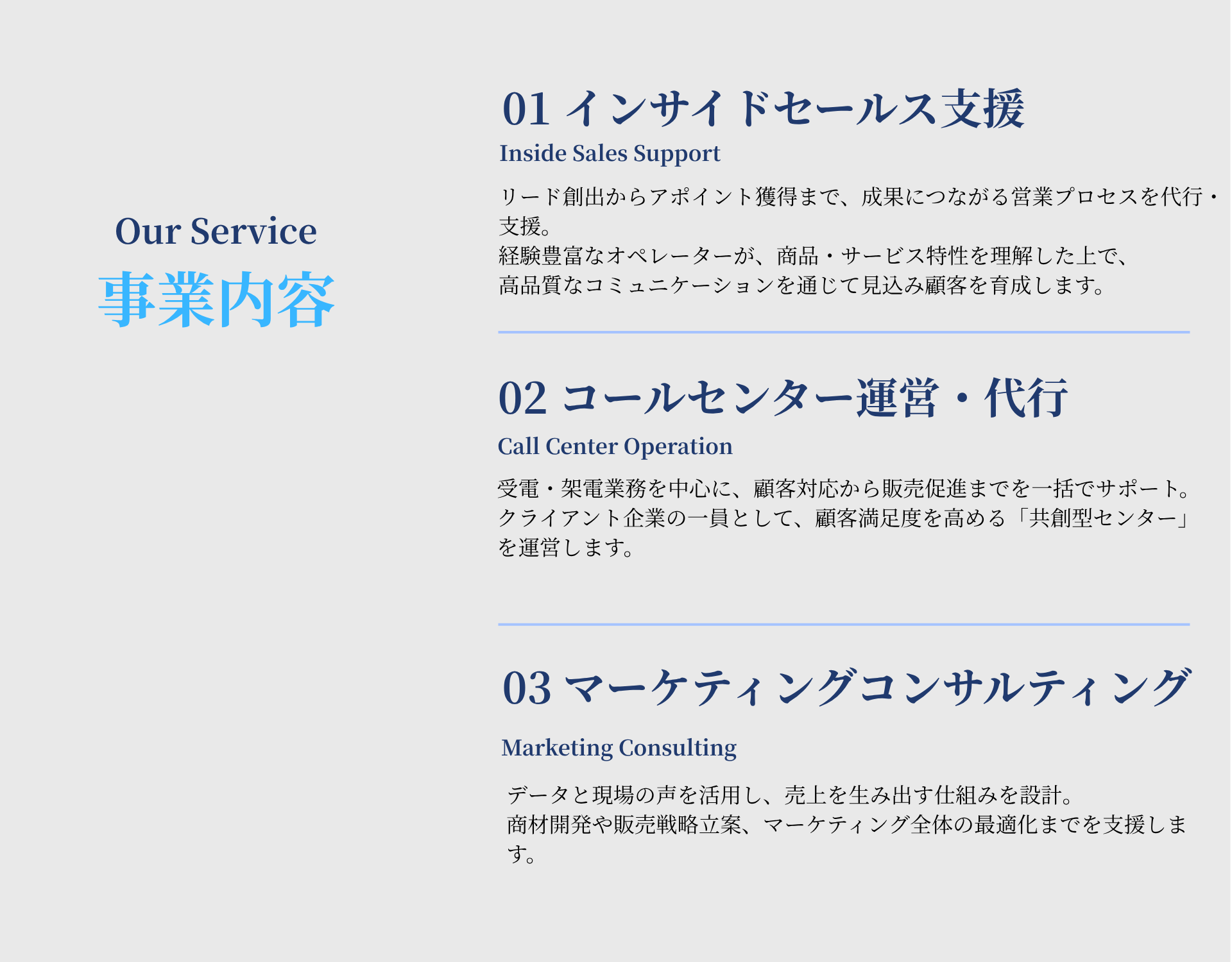 Our Service
事業内容

01 インサイドセールス支援
Inside Sales Support

リード創出からアポイント獲得まで、成果につながる営業プロセスを代行・支援。
経験豊富なオペレーターが、商品・サービス特性を理解した上で、
高品質なコミュニケーションを通じて見込み顧客を育成します。

02 コールセンター運営・代行
Call Center Operation

受電・架電業務を中心に、顧客対応から販売促進までを一括でサポート。
クライアント企業の一員として、顧客満足度を高める「共創型センター」を運営します。

03 マーケティングコンサルティング
Marketing Consulting

データと現場の声を活用し、売上を生み出す仕組みを設計。
商材開発や販売戦略立案、マーケティング全体の最適化までを支援します。